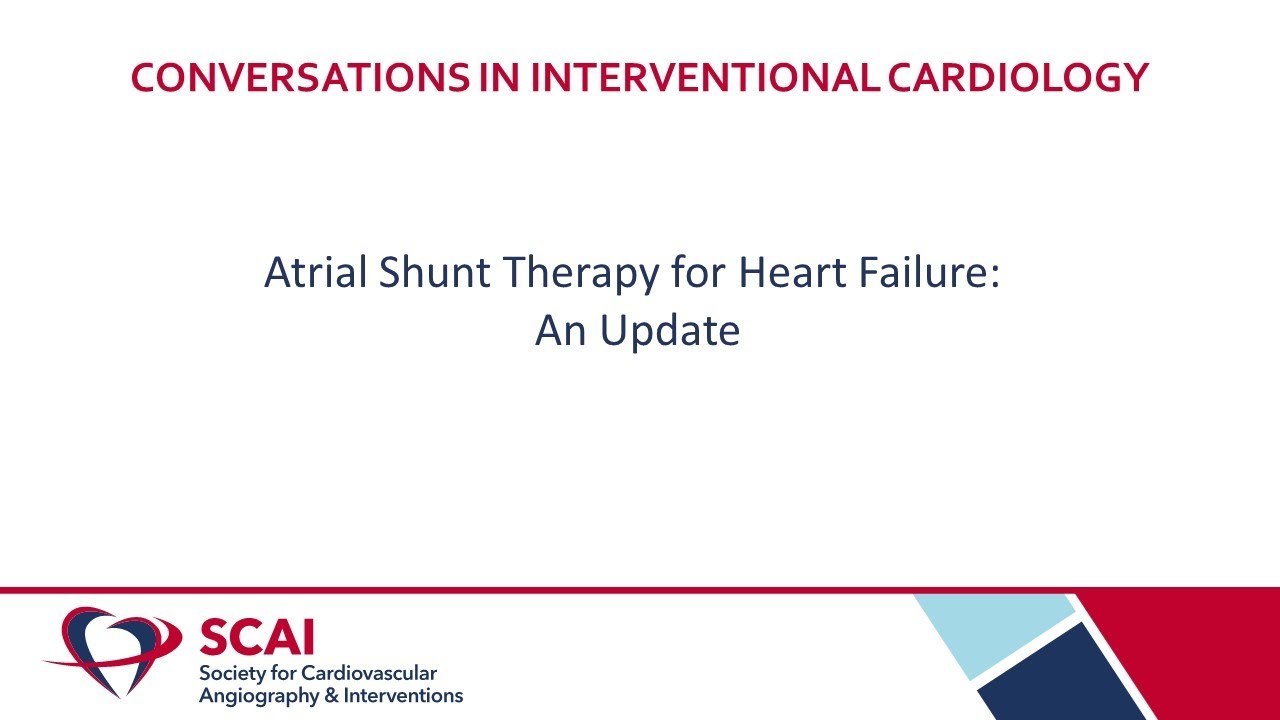 CONVERSATIONS IN INTERVENTIONAL CARDIOLOGY

Atrial Shunt Therapy for Heart Failure:
An Update

SCAI
Society for Cardiovascular
Angiography & Interventions